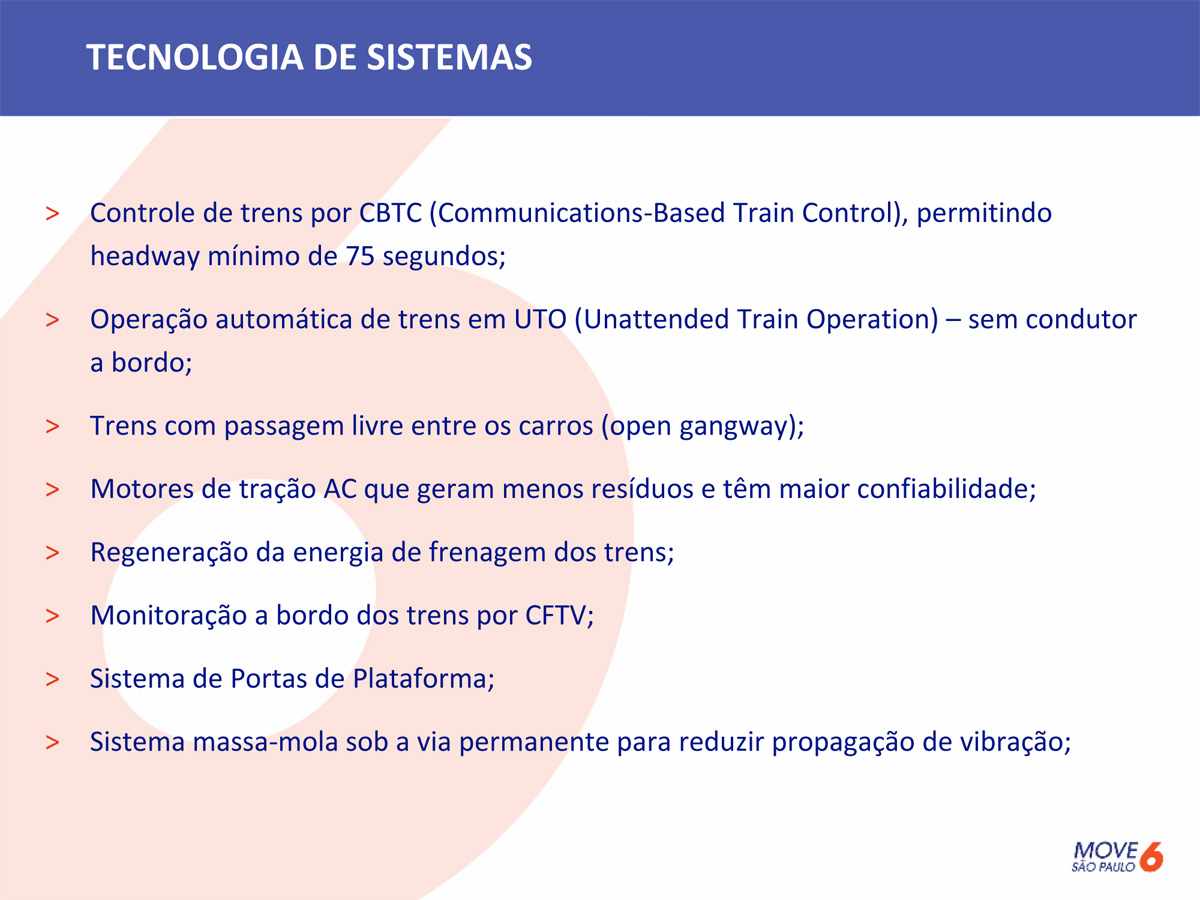 TECNOLOGIA DE SISTEMAS

> Controle de trens por CBTC (Communications-Based Train Control), permitindo headway mínimo de 75 segundos;

> Operação automática de trens em UTO (Unattended Train Operation) – sem condutor a bordo;

> Trens com passagem livre entre os carros (open gangway);

> Motores de tração AC que geram menos resíduos e têm maior confiabilidade;

> Regeneração da energia de frenagem dos trens;

> Monitoração a bordo dos trens por CFTV;

> Sistema de Portas de Plataforma;

> Sistema massa-mola sob a via permanente para reduzir propagação de vibração;

MOVE SÃO PAULO 6